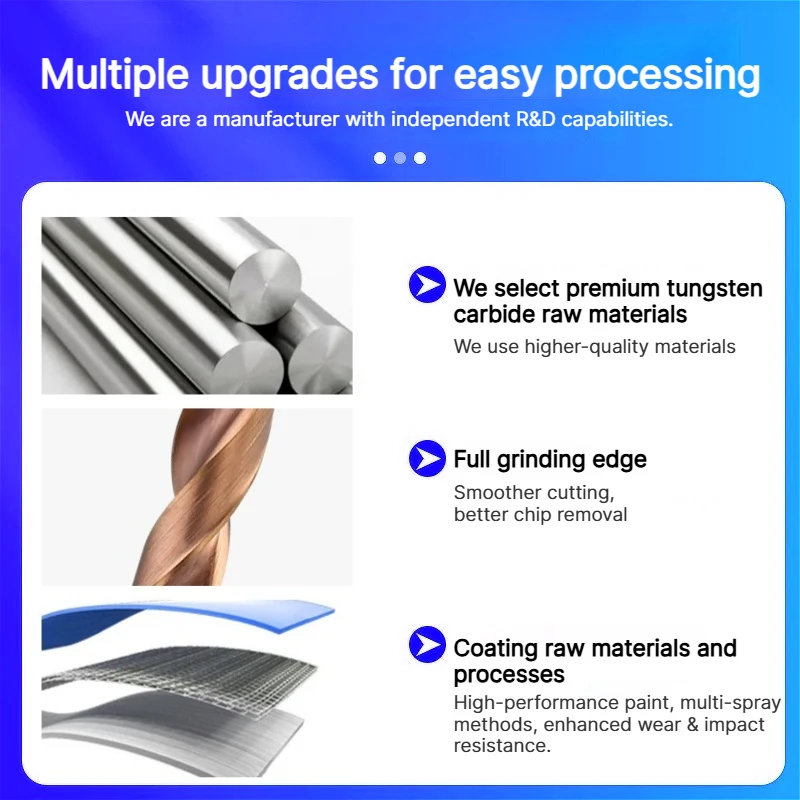 Multiple upgrades for easy processing

We are a manufacturer with independent R&D capabilities.

We select premium tungsten carbide raw materials

We use higher-quality materials

Full grinding edge

Smoother cutting, better chip removal

Coating raw materials and processes

High-performance paint, multi-spray methods, enhanced wear & impact resistance.